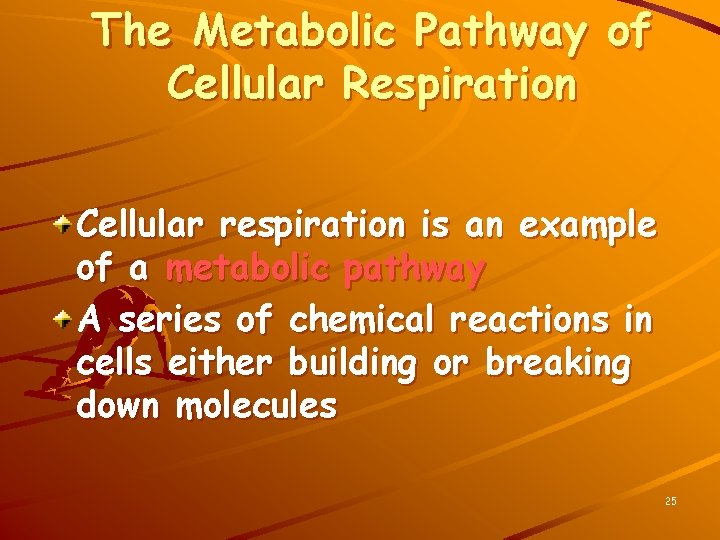 The Metabolic Pathway of Cellular Respiration

Cellular respiration is an example of a metabolic pathway

A series of chemical reactions in cells either building or breaking down molecules

25